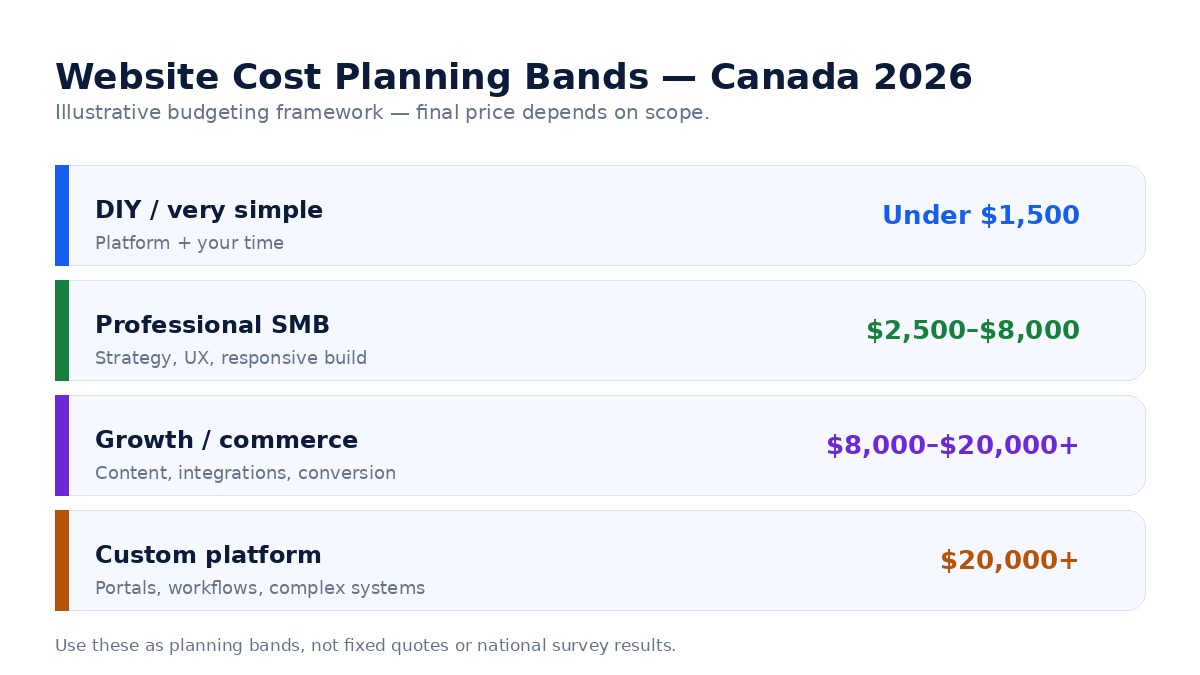 Website Cost Planning Bands — Canada 2026

Illustrative budgeting framework — final price depends on scope.

DIY / very simple
Platform + your time
Under \$1,500

Professional SMB
Strategy, UX, responsive build
\$2,500–\$8,000

Growth / commerce
Content, integrations, conversion
\$8,000–\$20,000+

Custom platform
Portals, workflows, complex systems
\$20,000+

Use these as planning bands, not fixed quotes or national survey results.